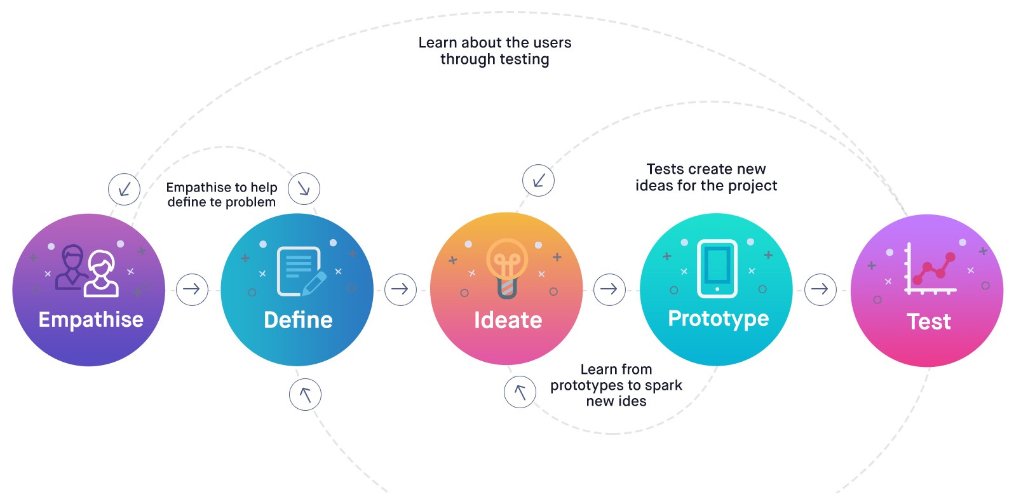 Learn about the users through testing

Empathise to help define te problem

Tests create new ideas for the project

Empathise

Define

Ideate

Prototype

Test

Learn from prototypes to spark new ides